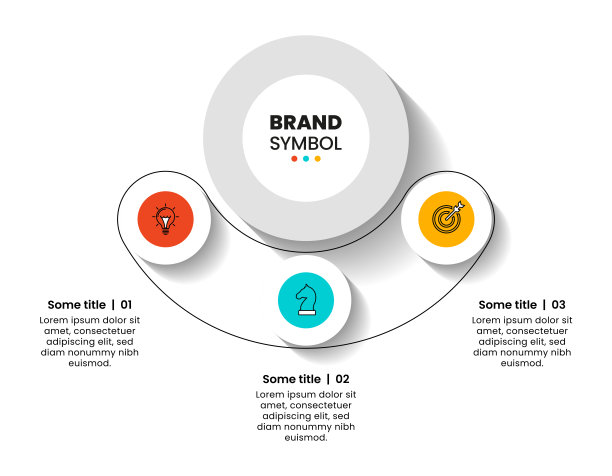 BRAND
SYMBOL

Some title | 01
Lorem ipsum dolor sit amet, consectetuer adipiscing elit, sed diam nonummy nibh euismod.

Some title | 02
Lorem ipsum dolor sit amet, consectetuer adipiscing elit, sed diam nonummy nibh euismod.

Some title | 03
Lorem ipsum dolor sit amet, consectetuer adipiscing elit, sed diam nonummy nibh euismod.